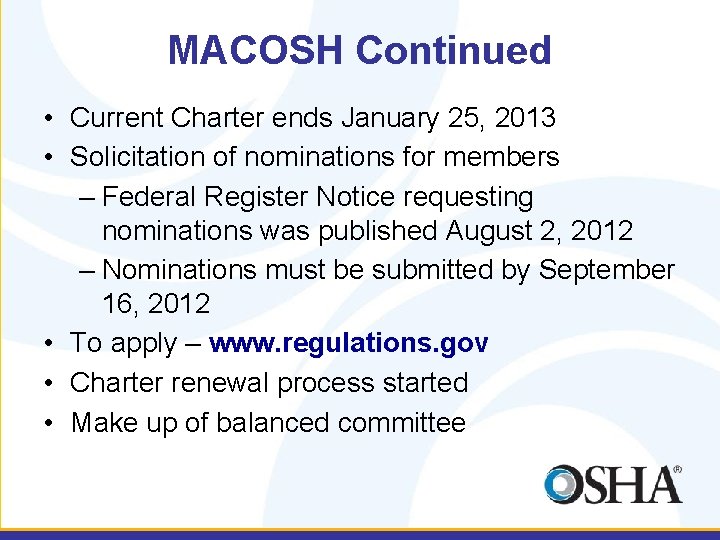 MACOSH Continued

• Current Charter ends January 25, 2013
• Solicitation of nominations for members
– Federal Register Notice requesting nominations was published August 2, 2012
– Nominations must be submitted by September 16, 2012
• To apply – www.regulations.gov
• Charter renewal process started
• Make up of balanced committee

OSHA®